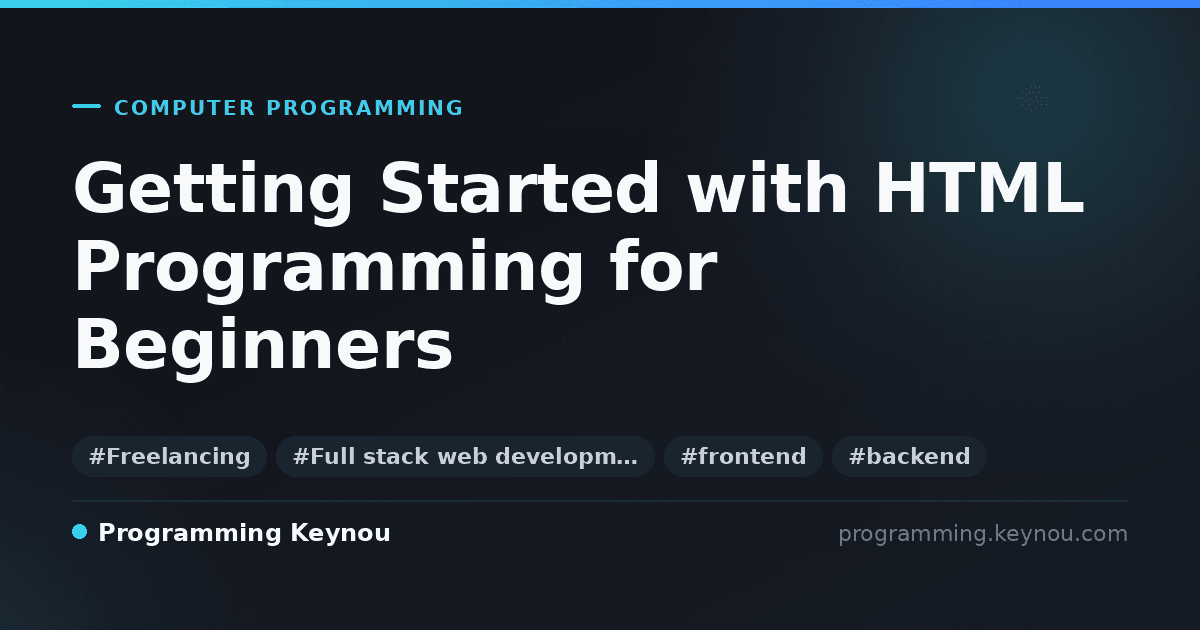 COMPUTER PROGRAMMING

Getting Started with HTML Programming for Beginners

#Freelancing #Full stack web developm… #frontend #backend

Programming Keynou

programming.keynou.com